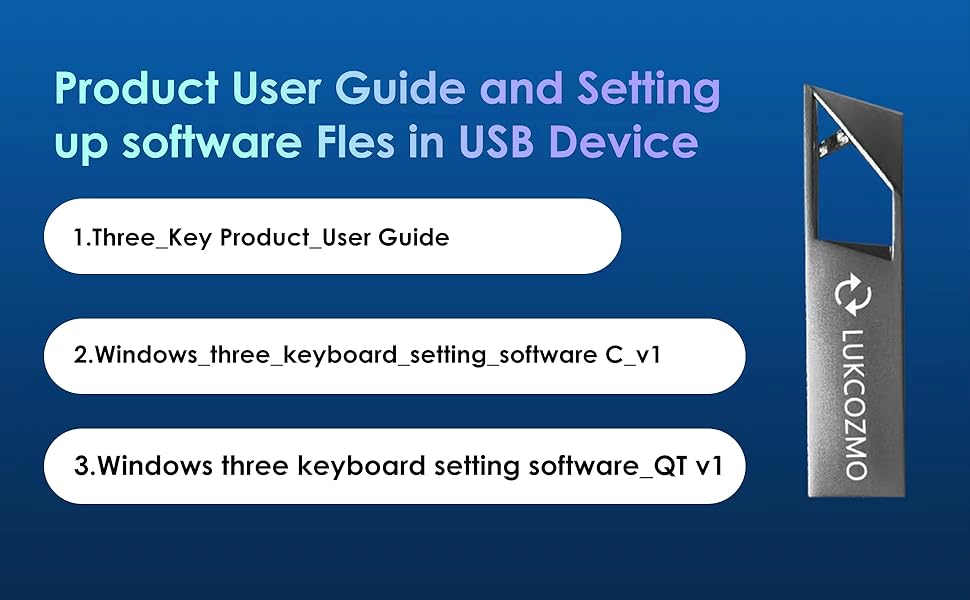 Product User Guide and Setting up software Fles in USB Device

1.Three_Key Product_User Guide

2.Windows_three_keyboard_setting_software C_v1

3.Windows three keyboard setting software_QT v1

LUKCOZMO